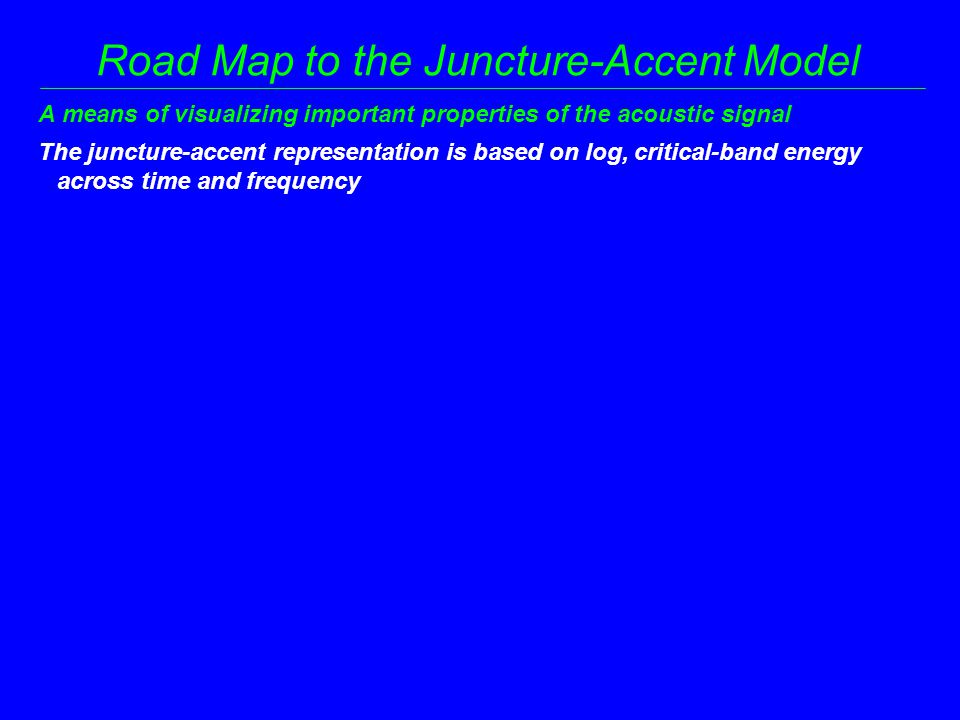 Road Map to the Juncture-Accent Model

A means of visualizing important properties of the acoustic signal

The juncture-accent representation is based on log, critical-band energy across time and frequency